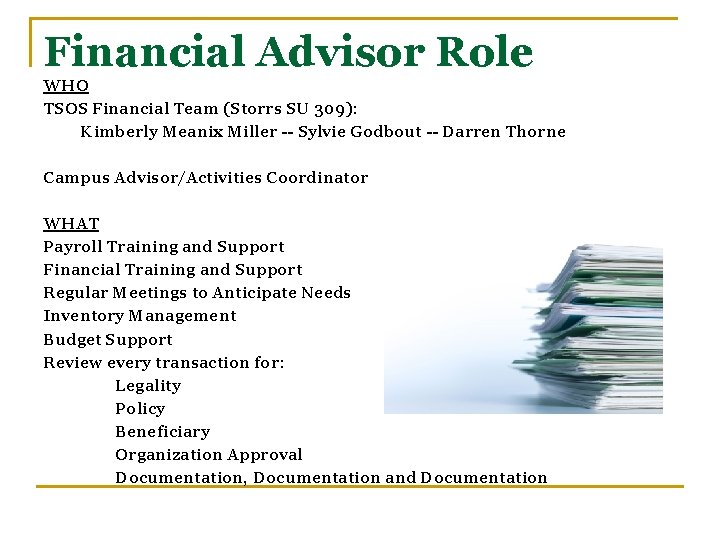 Financial Advisor Role

WHO
TSOS Financial Team (Storrs SU 309):
Kimberly Meanix Miller -- Sylvie Godbout -- Darren Thorne

Campus Advisor/Activities Coordinator

WHAT
Payroll Training and Support
Financial Training and Support
Regular Meetings to Anticipate Needs
Inventory Management
Budget Support
Review every transaction for:
Legality
Policy
Beneficiary
Organization Approval
Documentation, Documentation and Documentation